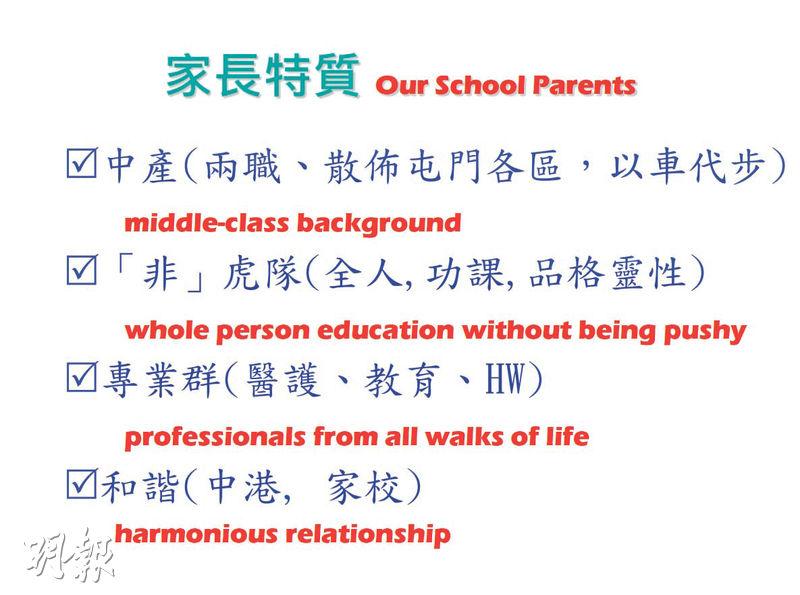 家長特質 Our School Parents

☑中產(兩職、散佈屯門各區，以車代步)

middle-class background

☑「非」虎隊(全人, 功課, 品格靈性)

whole person education without being pushy

☑專業群(醫護、教育、HW)

professionals from all walks of life

☑和諧(中港, 家校)

harmonious relationship

明報